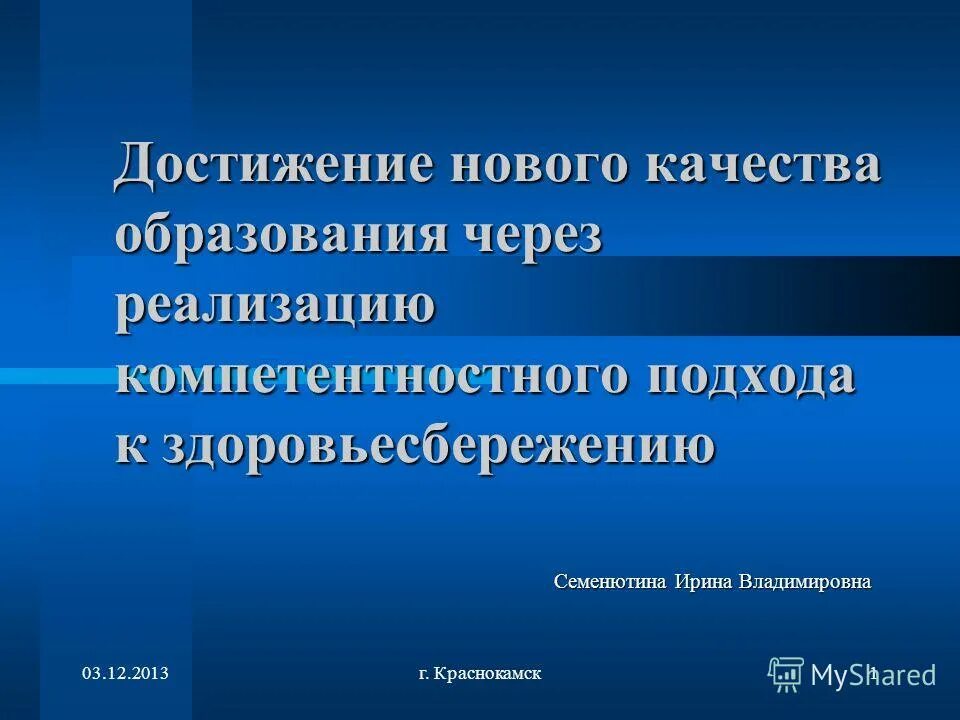 Достижение нового качества образования через реализацию компетентностного подхода к здоровьесбережению

Семенютина Ирина Владимировна

03.12.2013

г. Краснокамск

1

MyShared